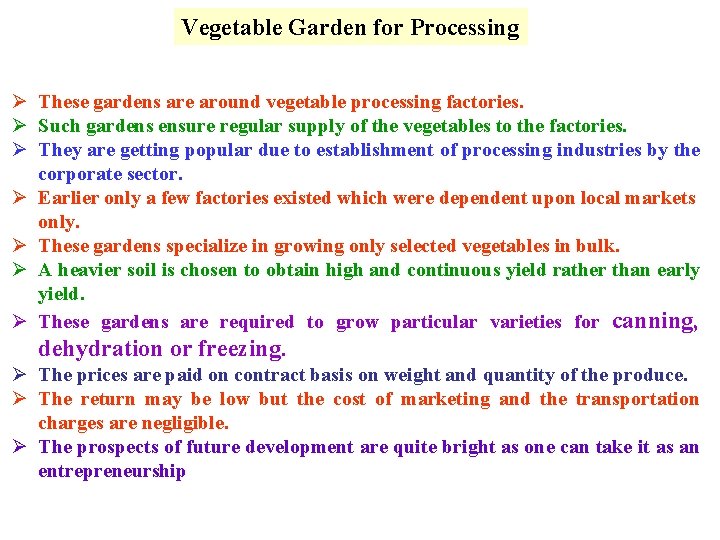 Vegetable Garden for Processing

➢ These gardens are around vegetable processing factories.
➢ Such gardens ensure regular supply of the vegetables to the factories.
➢ They are getting popular due to establishment of processing industries by the corporate sector.
➢ Earlier only a few factories existed which were dependent upon local markets only.
➢ These gardens specialize in growing only selected vegetables in bulk.
➢ A heavier soil is chosen to obtain high and continuous yield rather than early yield.
➢ These gardens are required to grow particular varieties for canning, dehydration or freezing.
➢ The prices are paid on contract basis on weight and quantity of the produce.
➢ The return may be low but the cost of marketing and the transportation charges are negligible.
➢ The prospects of future development are quite bright as one can take it as an entrepreneurship